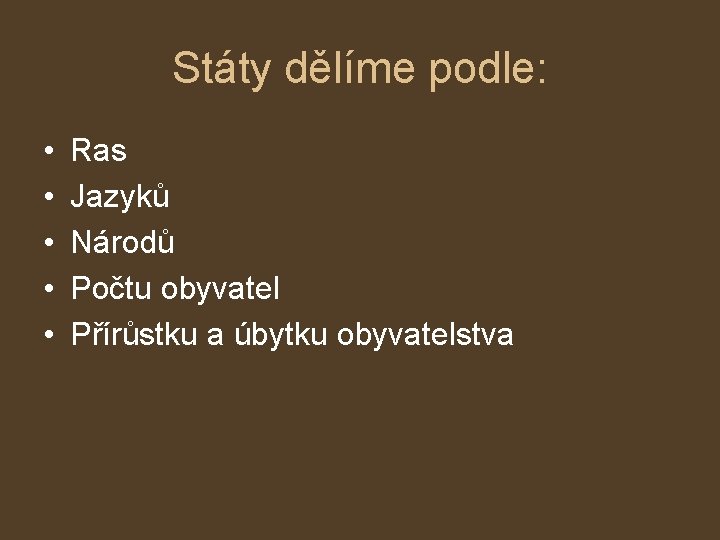 Státy dělíme podle:

• Ras
• Jazyků
• Národů
• Počtu obyvatel
• Přírůstku a úbytku obyvatelstva